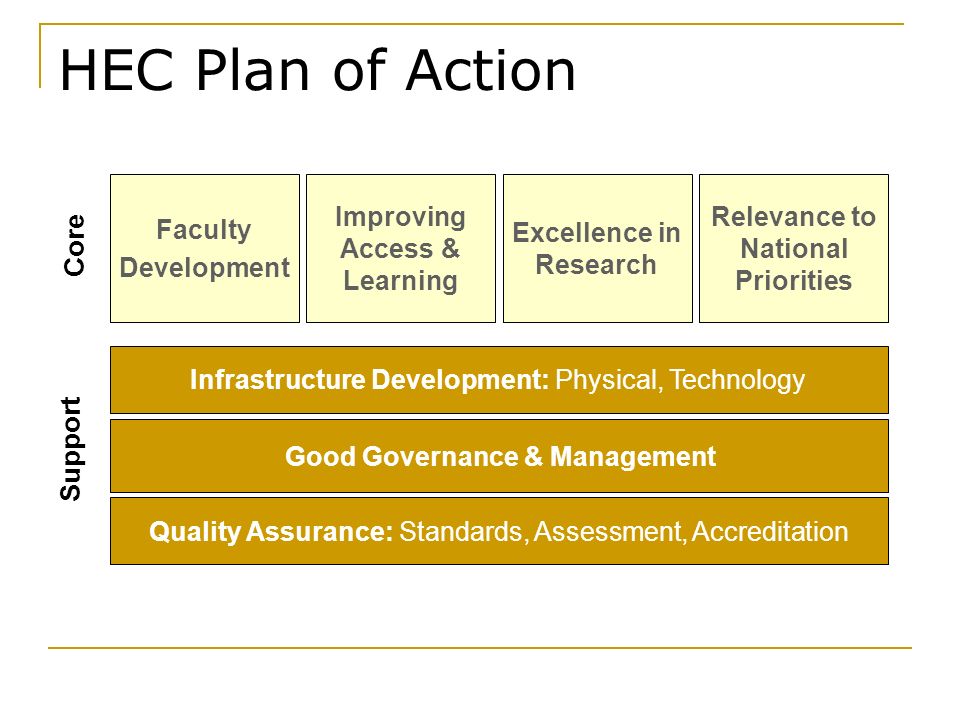 HEC Plan of Action

Core

Faculty Development

Improving Access & Learning

Excellence in Research

Relevance to National Priorities

Support

Infrastructure Development: Physical, Technology

Good Governance & Management

Quality Assurance: Standards, Assessment, Accreditation